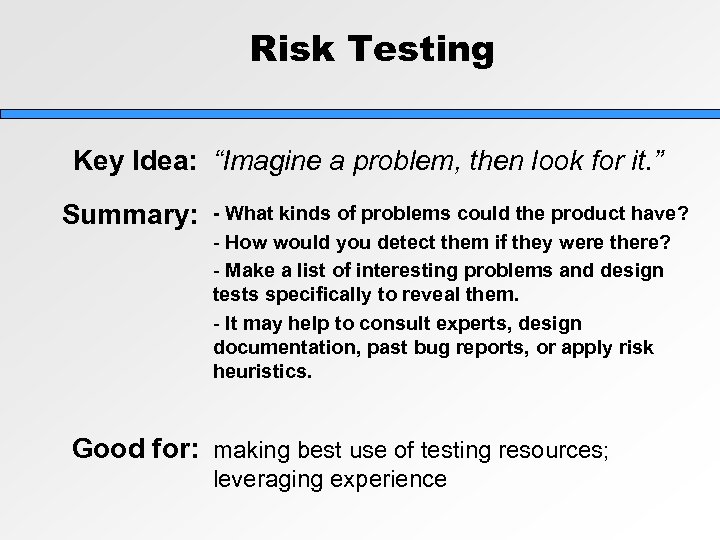 Risk Testing

Key Idea: “Imagine a problem, then look for it.”

Summary: - What kinds of problems could the product have?

- How would you detect them if they were there?

- Make a list of interesting problems and design tests specifically to reveal them.

- It may help to consult experts, design documentation, past bug reports, or apply risk heuristics.

Good for: making best use of testing resources; leveraging experience